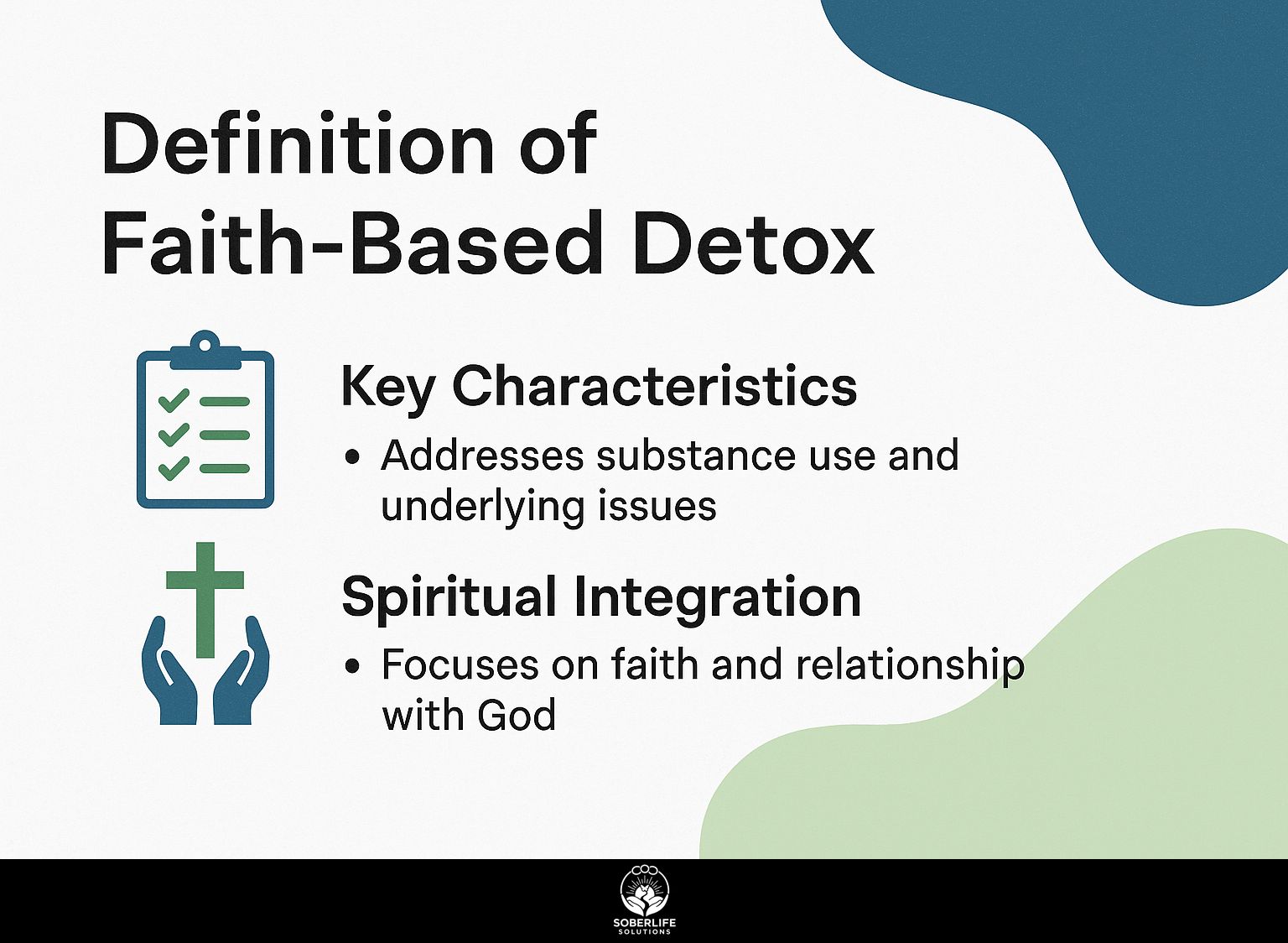 Definition of Faith-Based Detox

Key Characteristics

• Addresses substance use and underlying issues

Spiritual Integration

• Focuses on faith and relationship with God

SOBERLIFE SOLUTIONS